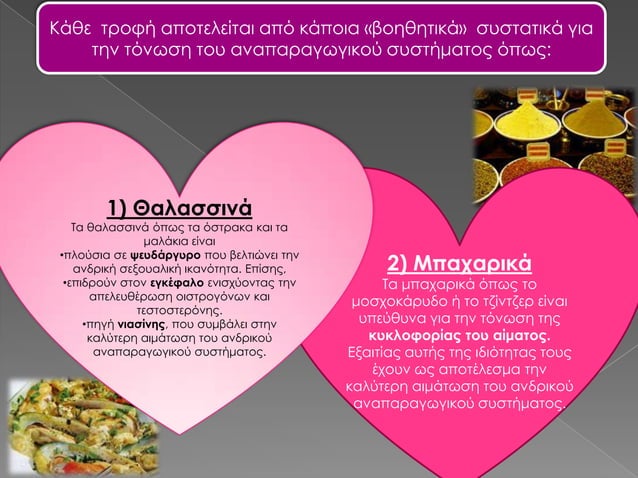 Κάθε τροφή αποτελείται από κάποια «βοηθητικά» συστατικά για την τόνωση του αναπαραγωγικού συστήματος όπως:

1) Θαλασσινά
Τα θαλασσινά όπως τα όστρακα και τα μαλάκια είναι
•πλούσια σε ψευδάργυρο που βελτιώνει την ανδρική σεξουαλική ικανότητα. Επίσης,
•επιδρούν στον εγκέφαλο ενισχύοντας την απελευθέρωση οιστρογόνων και τεστοστερόνης.
•πηγή νιασίνης, που συμβάλει στην καλύτερη αιμάτωση του ανδρικού αναπαραγωγικού συστήματος.

2) Μπαχαρικά
Τα μπαχαρικά όπως το μοσχοκάρυδο ή το τζίντζερ είναι υπεύθυνα για την τόνωση της κυκλοφορίας του αίματος. Εξαιτίας αυτής της ιδιότητας τους έχουν ως αποτέλεσμα την καλύτερη αιμάτωση του ανδρικού αναπαραγωγικού συστήματος.